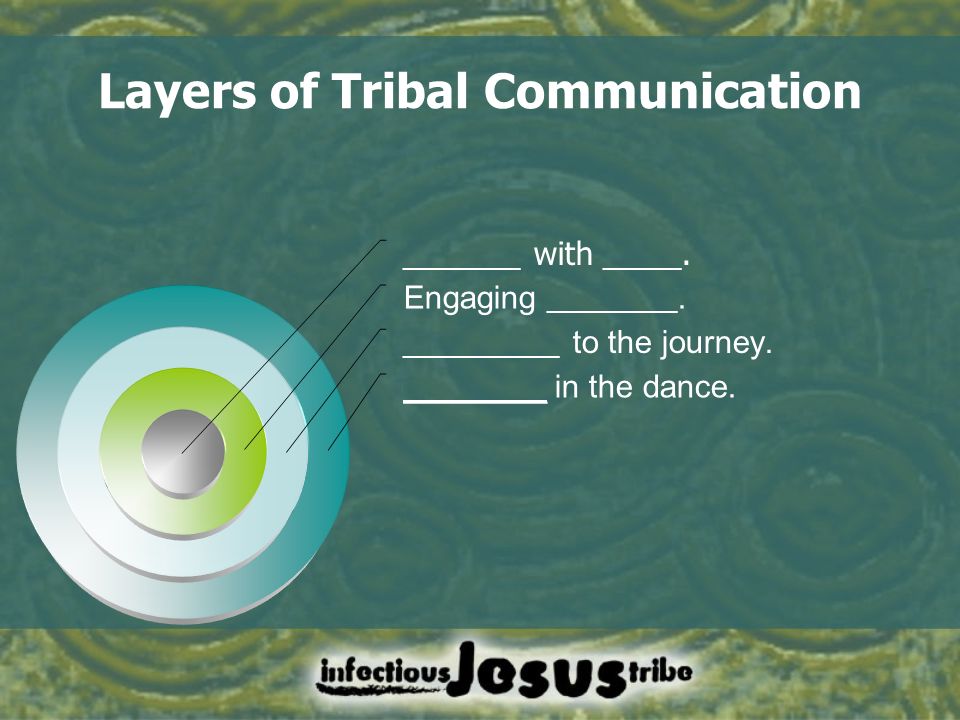 Layers of Tribal Communication

_______ with _____.
Engaging ________.
_________ to the journey.
________ in the dance.

infectious Jesus tribe